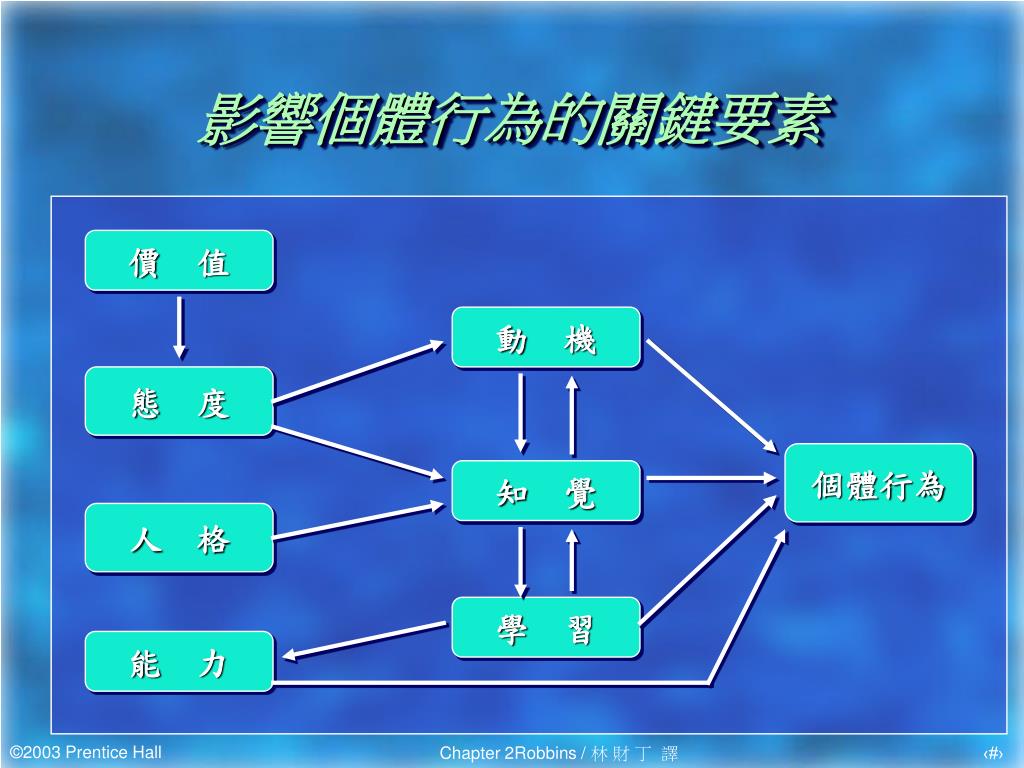 影響個體行為的關鍵要素

價 值

態 度

人 格

能 力

動 機

知 覺

學 習

個體行為

©2003 Prentice Hall

Chapter 2Robbins / 林 財 丁 譯

‹#›